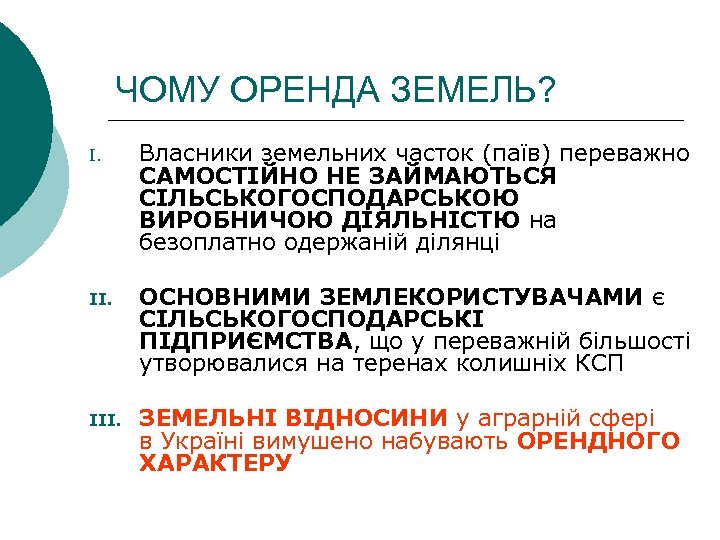 ЧОМУ ОРЕНДА ЗЕМЕЛЬ?

I. Власники земельних часток (паїв) переважно САМОСТІЙНО НЕ ЗАЙМАЮТЬСЯ СІЛЬСЬКОГОСПОДАРСЬКОЮ ВИРОБНИЧОЮ ДІЯЛЬНІСТЮ на безоплатно одержаній ділянці

II. ОСНОВНИМИ ЗЕМЛЕКОРИСТУВАЧАМИ є СІЛЬСЬКОГОСПОДАРСЬКІ ПІДПРИЄМСТВА, що у переважній більшості утворювалися на теренах колишніх КСП

III. ЗЕМЕЛЬНІ ВІДНОСИНИ у аграрній сфері в Україні вимушено набувають ОРЕНДНОГО ХАРАКТЕРУ